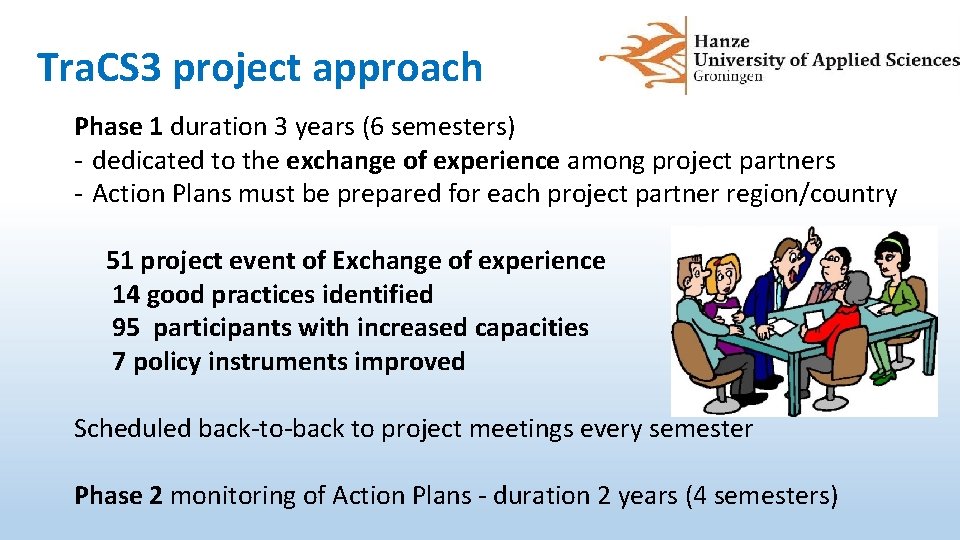 TraCS3 project approach

Hanze
University of Applied Sciences
Groningen

Phase 1 duration 3 years (6 semesters)
- dedicated to the exchange of experience among project partners
- Action Plans must be prepared for each project partner region/country

51 project event of Exchange of experience
14 good practices identified
95 participants with increased capacities
7 policy instruments improved

Scheduled back-to-back to project meetings every semester

Phase 2 monitoring of Action Plans - duration 2 years (4 semesters)